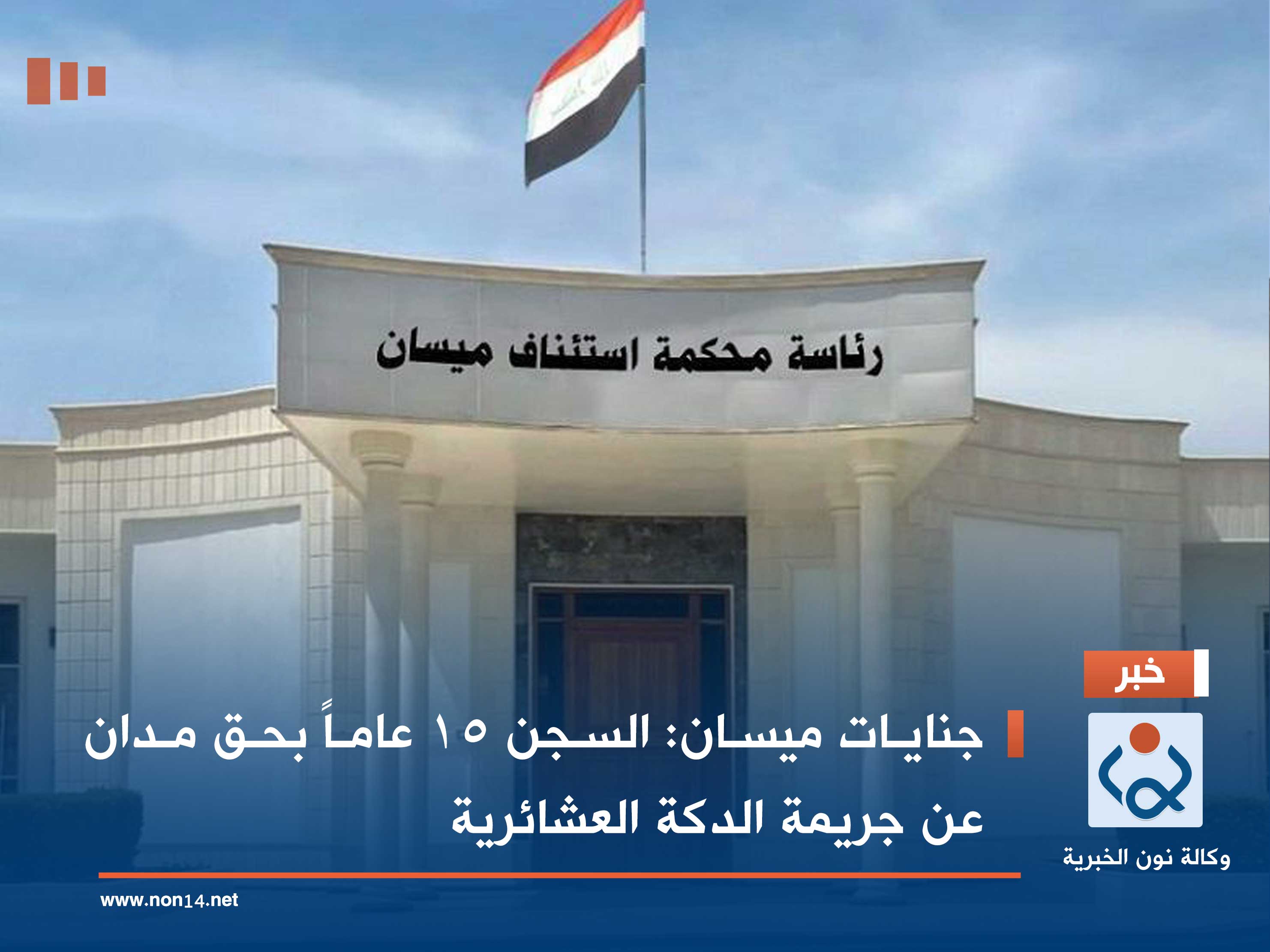 رئاسة محكمة استئناف ميسان

خبر

جنايات ميسان: السجن ١٥ عاماً بحق مدان عن جريمة الدكة العشائرية

وكالة نون الخبرية

www.non14.net